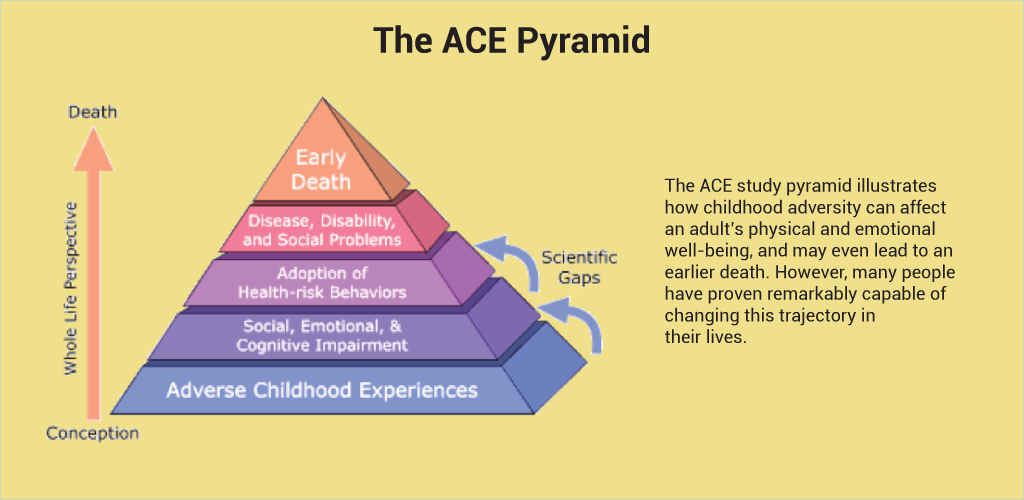 The ACE Pyramid

Death

Whole Life Perspective

Conception

Early Death

Disease, Disability, and Social Problems

Adoption of Health-risk Behaviors

Social, Emotional, & Cognitive Impairment

Adverse Childhood Experiences

Scientific Gaps

The ACE study pyramid illustrates how childhood adversity can affect an adult's physical and emotional well-being, and may even lead to an earlier death. However, many people have proven remarkably capable of changing this trajectory in their lives.